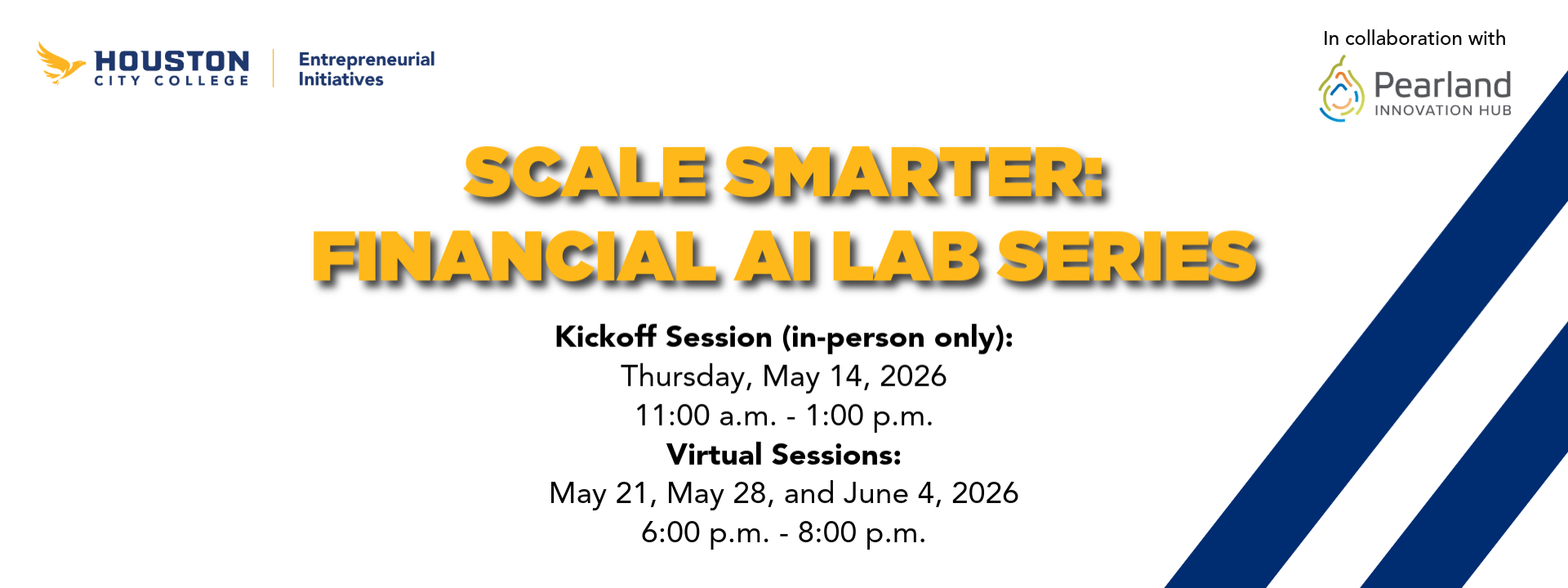 HOUSTON CITY COLLEGE

Entrepreneurial Initiatives

In collaboration with

Pearland INNOVATION HUB

SCALE SMARTER: FINANCIAL AI LAB SERIES

Kickoff Session (in-person only):
Thursday, May 14, 2026
11:00 a.m. - 1:00 p.m.
Virtual Sessions:
May 21, May 28, and June 4, 2026
6:00 p.m. - 8:00 p.m.